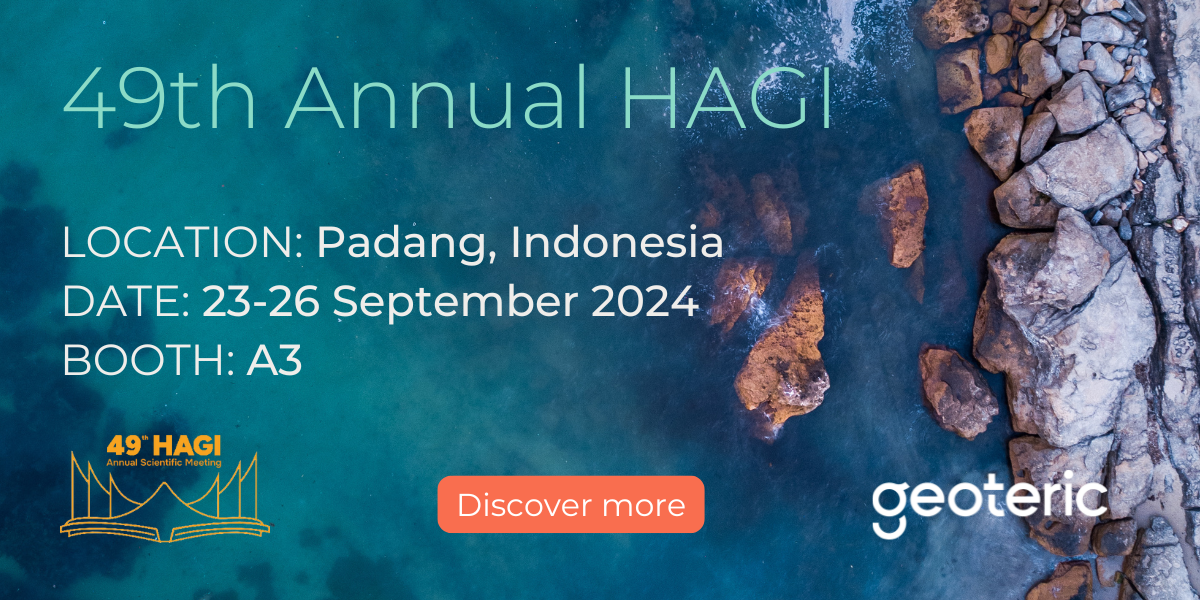 49th Annual HAGI

LOCATION: Padang, Indonesia
DATE: 23-26 September 2024
BOOTH: A3

49th HAGI
Annual Scientific Meeting

Discover more

geoteric